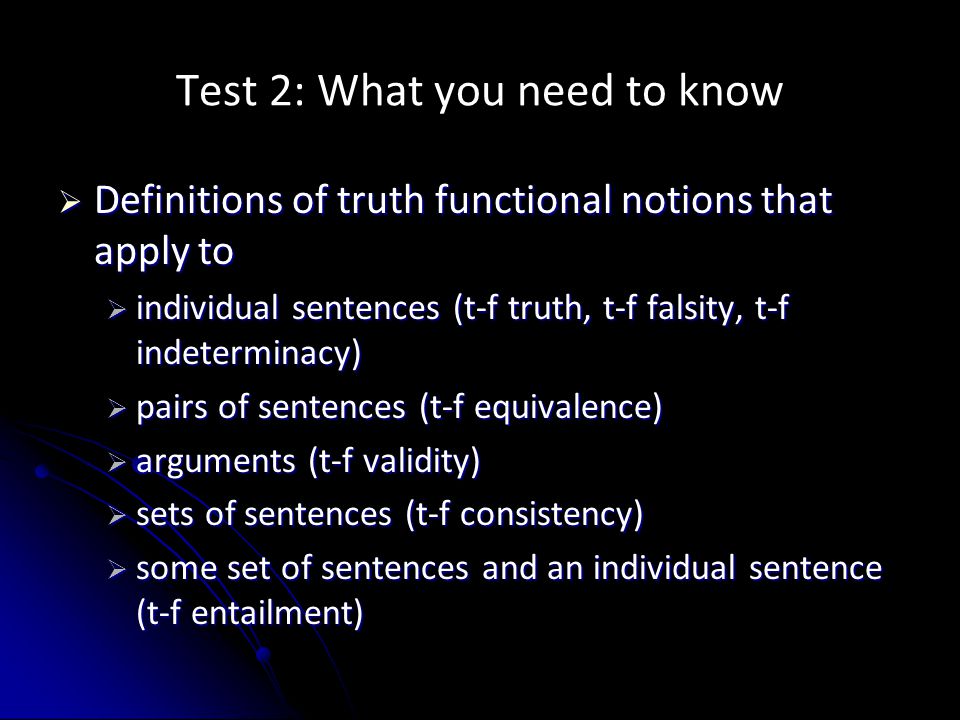 Test 2: What you need to know

➢ Definitions of truth functional notions that apply to

➢ individual sentences (t-f truth, t-f falsity, t-f indeterminacy)

➢ pairs of sentences (t-f equivalence)

➢ arguments (t-f validity)

➢ sets of sentences (t-f consistency)

➢ some set of sentences and an individual sentence (t-f entailment)